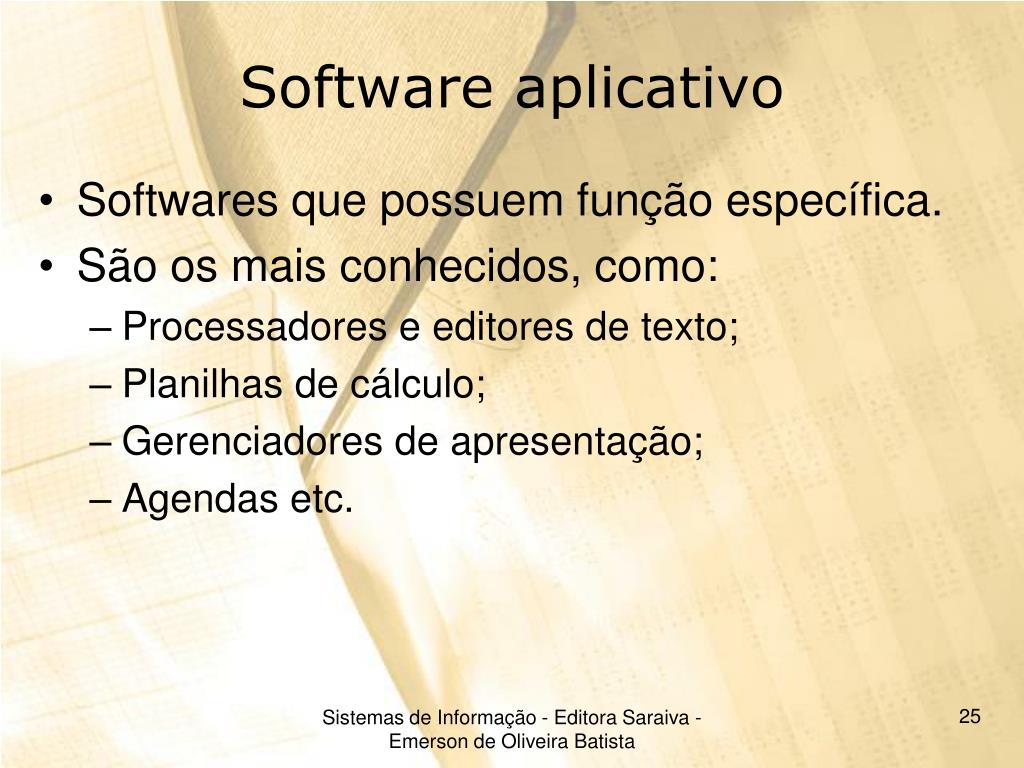 Software aplicativo

• Softwares que possuem função específica.
• São os mais conhecidos, como:
– Processadores e editores de texto;
– Planilhas de cálculo;
– Gerenciadores de apresentação;
– Agendas etc.

Sistemas de Informação - Editora Saraiva - Emerson de Oliveira Batista

25